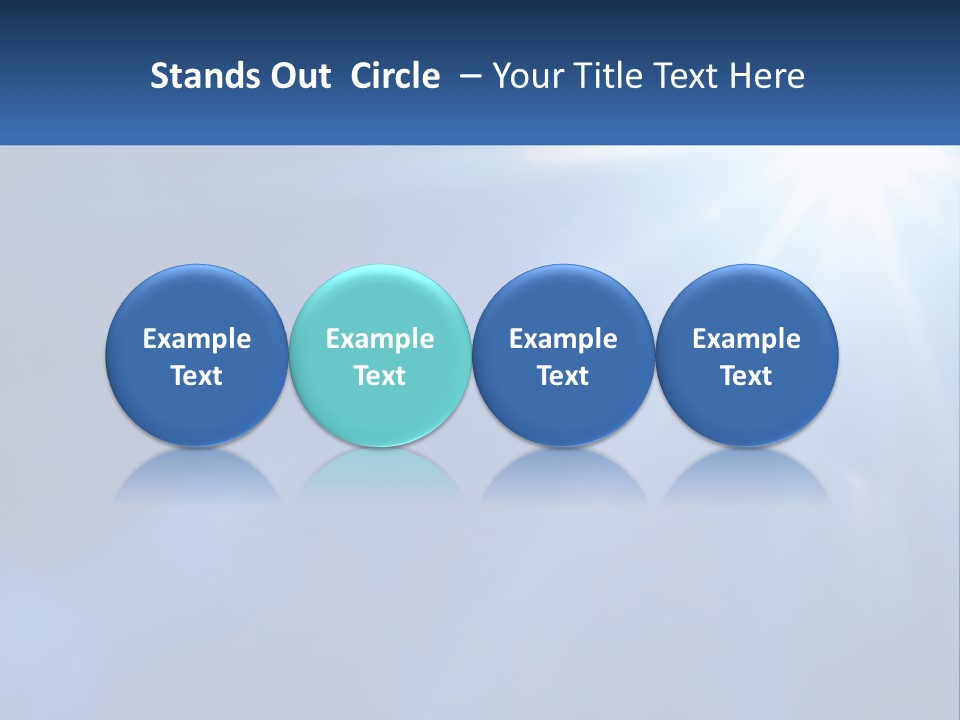 Stands Out Circle – Your Title Text Here

Example Text

Example Text

Example Text

Example Text